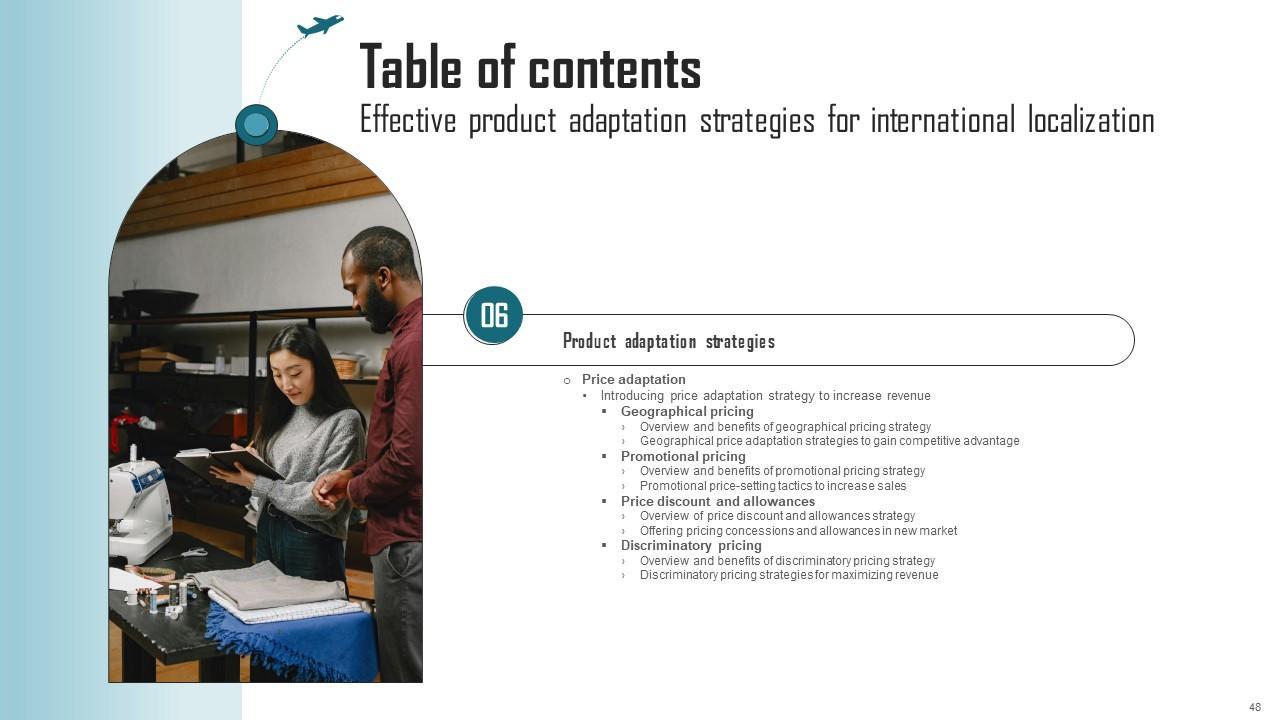 Table of contents
Effective product adaptation strategies for international localization

06

Product adaptation strategies

○ Price adaptation
• Introducing price adaptation strategy to increase revenue
▪ Geographical pricing
› Overview and benefits of geographical pricing strategy
› Geographical price adaptation strategies to gain competitive advantage
▪ Promotional pricing
› Overview and benefits of promotional pricing strategy
› Promotional price-setting tactics to increase sales
▪ Price discount and allowances
› Overview of price discount and allowances strategy
› Offering pricing concessions and allowances in new market
▪ Discriminatory pricing
› Overview and benefits of discriminatory pricing strategy
› Discriminatory pricing strategies for maximizing revenue

48